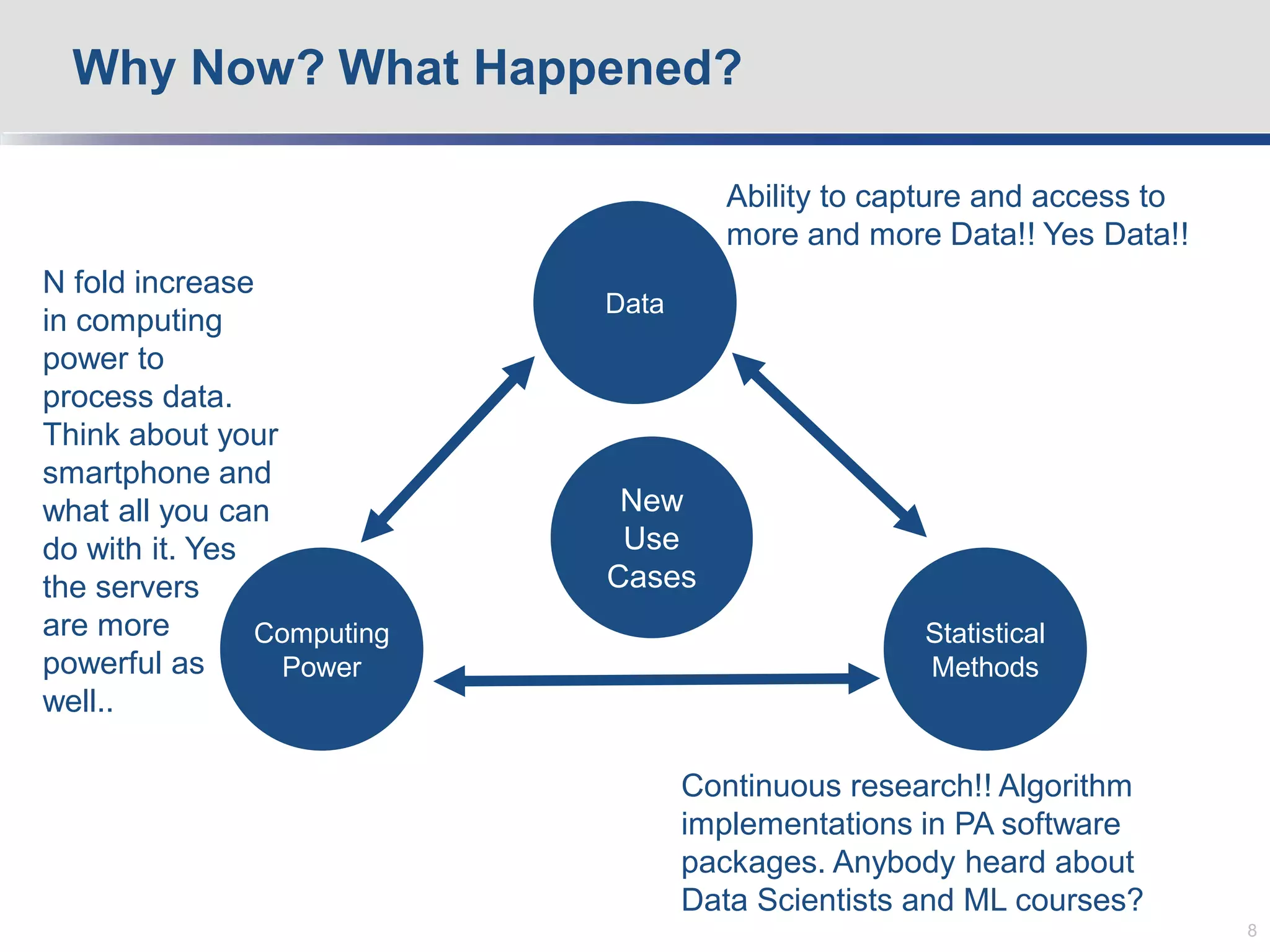 Why Now? What Happened?

Ability to capture and access to more and more Data!! Yes Data!!

N fold increase in computing power to process data. Think about your smartphone and what all you can do with it. Yes the servers are more powerful as well..

Data

New Use Cases

Computing Power

Statistical Methods

Continuous research!! Algorithm implementations in PA software packages. Anybody heard about Data Scientists and ML courses?

8